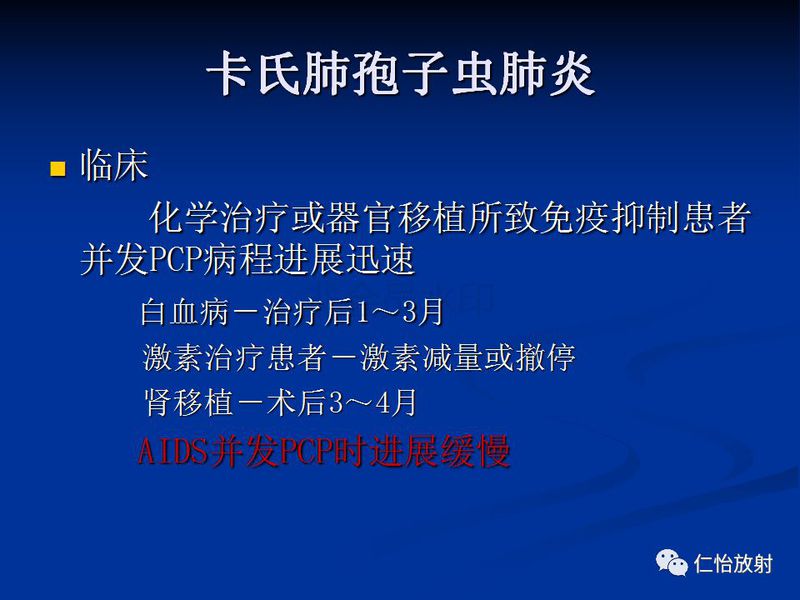 卡氏肺孢子虫肺炎

■ 临床

化学治疗或器官移植所致免疫抑制患者并发PCP病程进展迅速

白血病－治疗后1～3月

激素治疗患者－激素减量或撤停

肾移植－术后3～4月

AIDS并发PCP时进展缓慢

仁怡放射